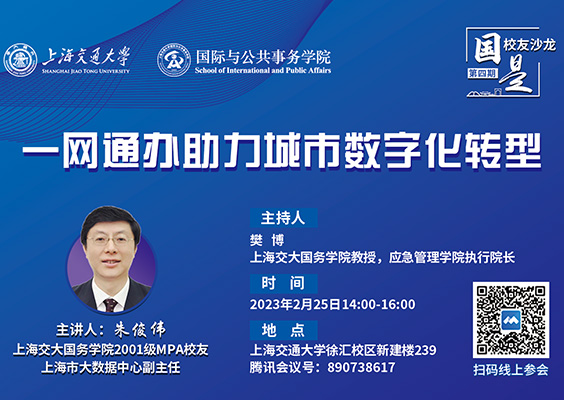 上海交通大学
SHANGHAI JIAO TONG UNIVERSITY

国际与公共事务学院
School of International and Public Affairs

国是 校友沙龙 第四期

一网通办助力城市数字化转型

主讲人：朱俊伟
上海交大国务学院2001级MPA校友
上海市大数据中心副主任

主持人
樊 博
上海交大国务学院教授，应急管理学院执行院长

时 间
2023年2月25日14:00-16:00

地 点
上海交通大学徐汇校区新建楼239
腾讯会议号：890738617

扫码线上参会